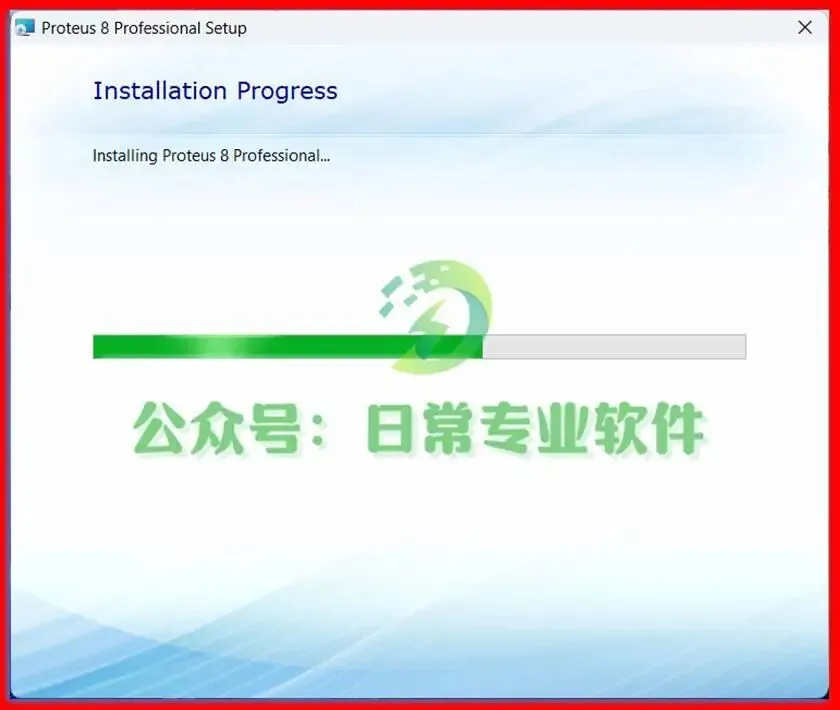 Proteus 8 Professional Setup

Installation Progress

Installing Proteus 8 Professional...

公众号：日常专业软件